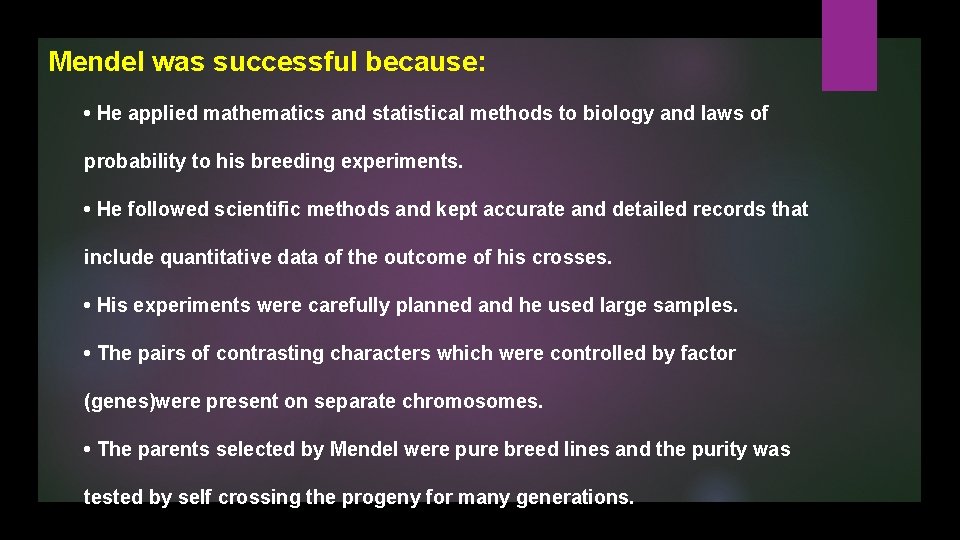 Mendel was successful because:

• He applied mathematics and statistical methods to biology and laws of probability to his breeding experiments.

• He followed scientific methods and kept accurate and detailed records that include quantitative data of the outcome of his crosses.

• His experiments were carefully planned and he used large samples.

• The pairs of contrasting characters which were controlled by factor (genes)were present on separate chromosomes.

• The parents selected by Mendel were pure breed lines and the purity was tested by self crossing the progeny for many generations.